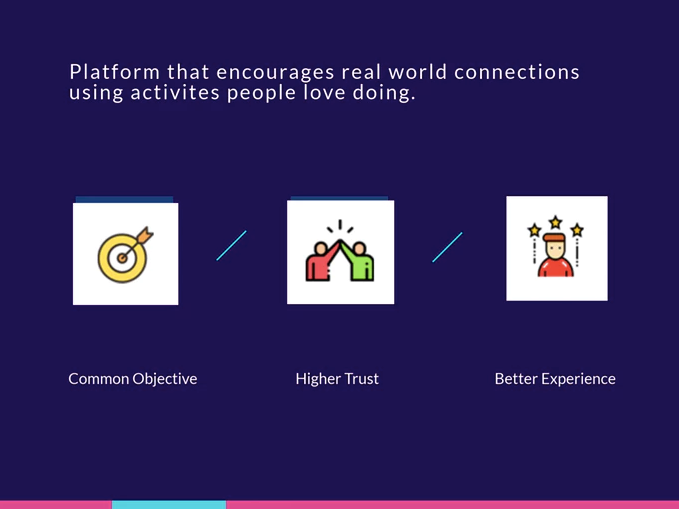 Platform that encourages real world connections using activites people love doing.

Common Objective

Higher Trust

Better Experience